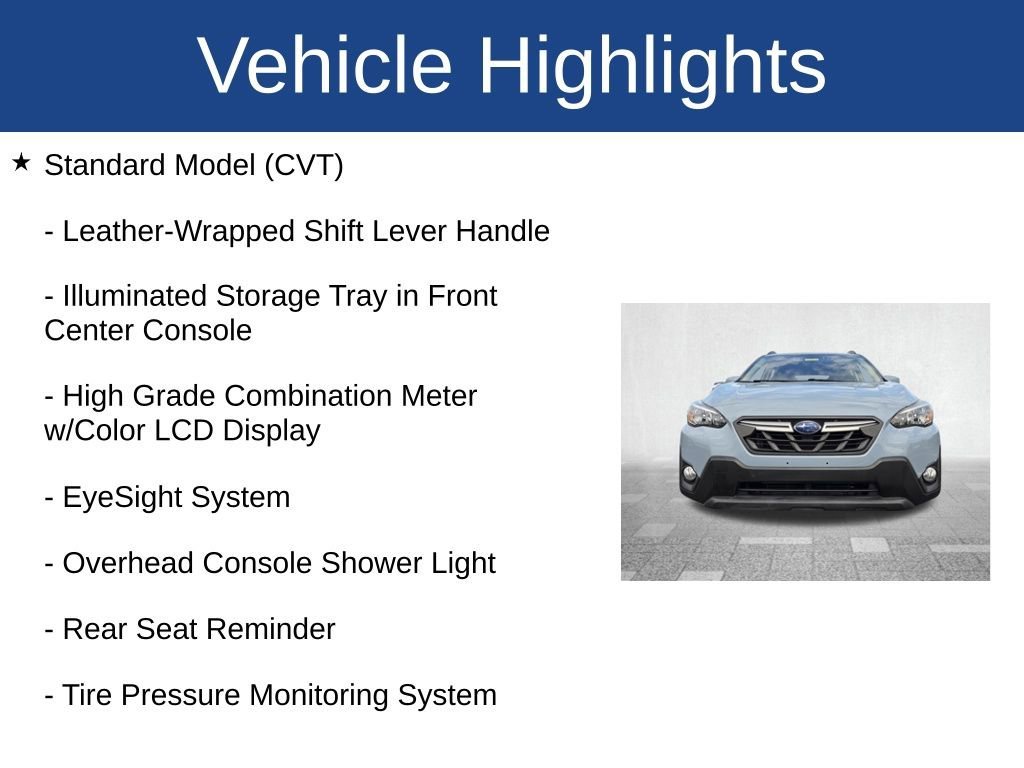 Vehicle Highlights

★ Standard Model (CVT)

- Leather-Wrapped Shift Lever Handle

- Illuminated Storage Tray in Front Center Console

- High Grade Combination Meter w/Color LCD Display

- EyeSight System

- Overhead Console Shower Light

- Rear Seat Reminder

- Tire Pressure Monitoring System